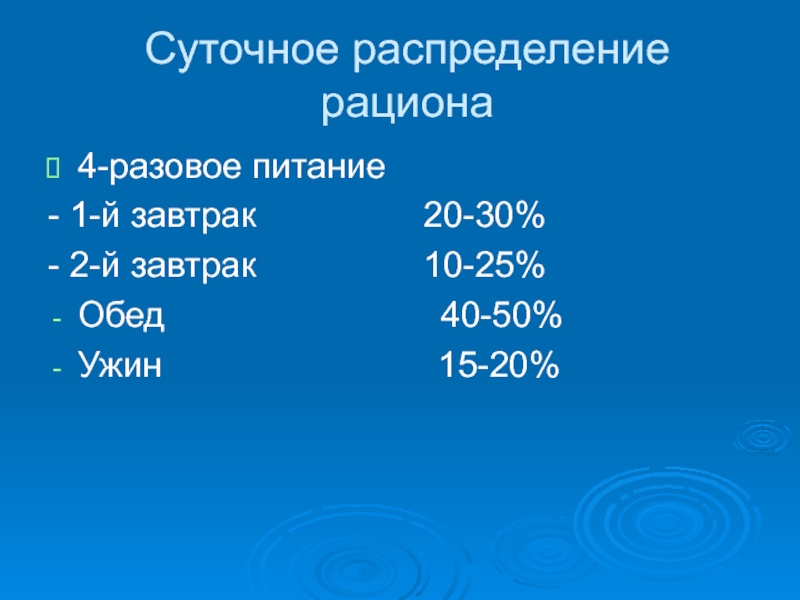 Суточное распределение рациона

4-разовое питание

- 1-й завтрак 20-30%

- 2-й завтрак 10-25%

- Обед 40-50%

- Ужин 15-20%